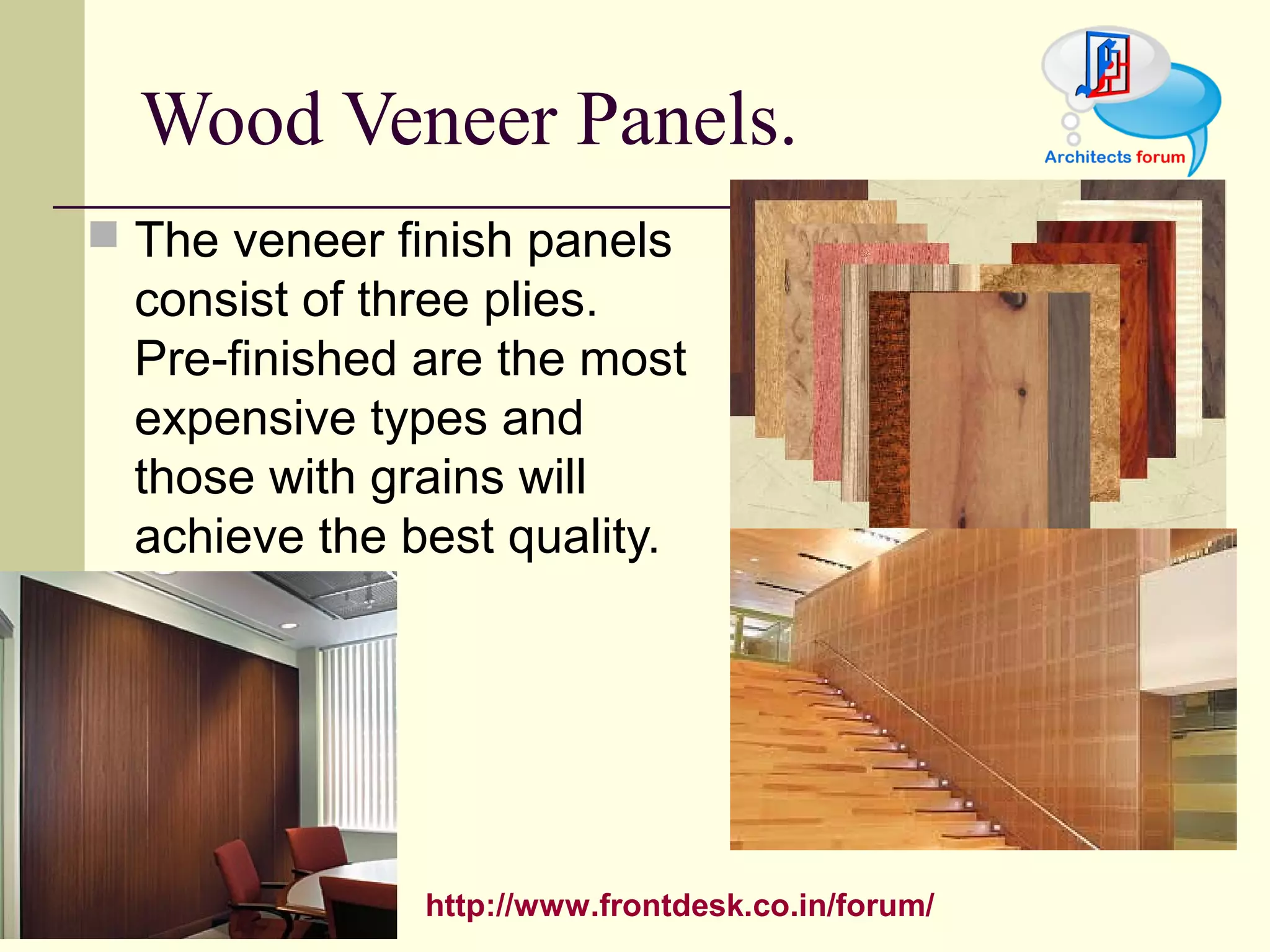 Wood Veneer Panels.

Architects forum

The veneer finish panels consist of three plies. Pre-finished are the most expensive types and those with grains will achieve the best quality.

http://www.frontdesk.co.in/forum/